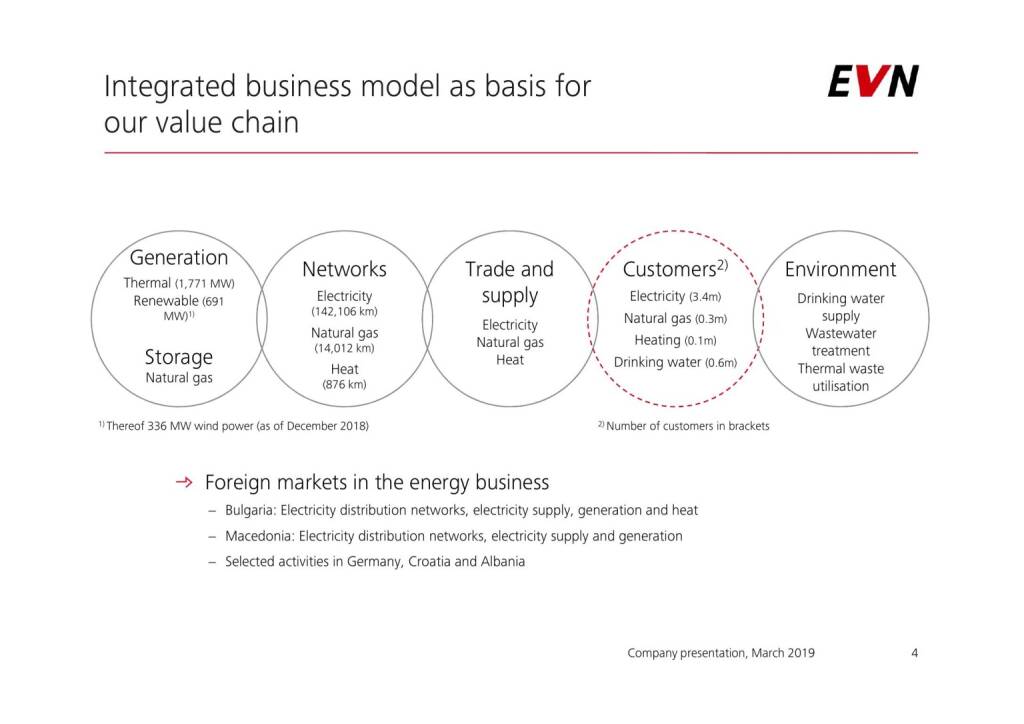 Integrated business model as basis for our value chain

EVN

Generation
Thermal (1,771 MW)
Renewable (691 MW)$^{1)}$

Storage
Natural gas

Networks
Electricity
(142,106 km)
Natural gas
(14,012 km)
Heat
(876 km)

Trade and supply
Electricity
Natural gas
Heat

Customers$^{2)}$
Electricity (3.4m)
Natural gas (0.3m)
Heating (0.1m)
Drinking water (0.6m)

Environment
Drinking water supply
Wastewater treatment
Thermal waste utilisation

$^{1)}$ Thereof 336 MW wind power (as of December 2018)

$^{2)}$ Number of customers in brackets

→ Foreign markets in the energy business
– Bulgaria: Electricity distribution networks, electricity supply, generation and heat
– Macedonia: Electricity distribution networks, electricity supply and generation
– Selected activities in Germany, Croatia and Albania

Company presentation, March 2019 4